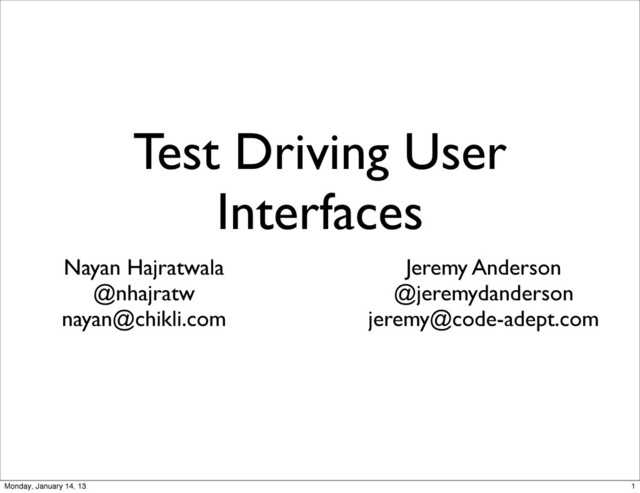 Test Driving User Interfaces

Nayan Hajratwala
@nhajratw
nayan@chikli.com

Jeremy Anderson
@jeremydanderson
jeremy@code-adept.com

Monday, January 14, 13

1